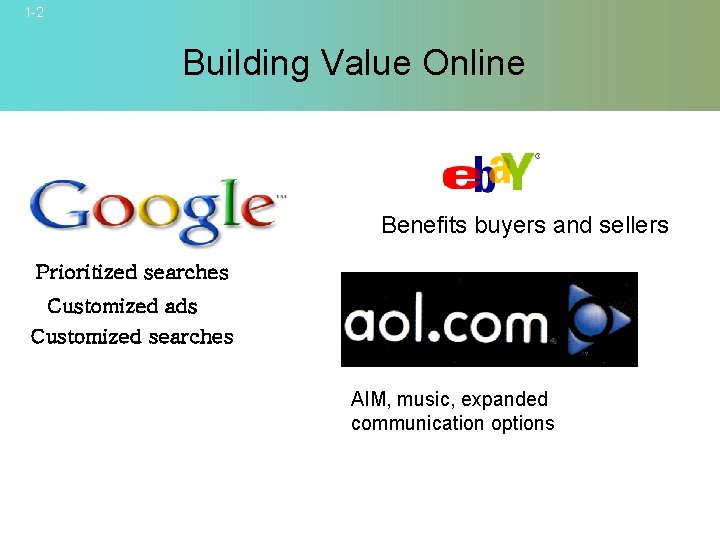 1-2

Building Value Online

Google

Prioritized searches

Customized ads

Customized searches

ebaY

Benefits buyers and sellers

aol.com

AIM, music, expanded communication options